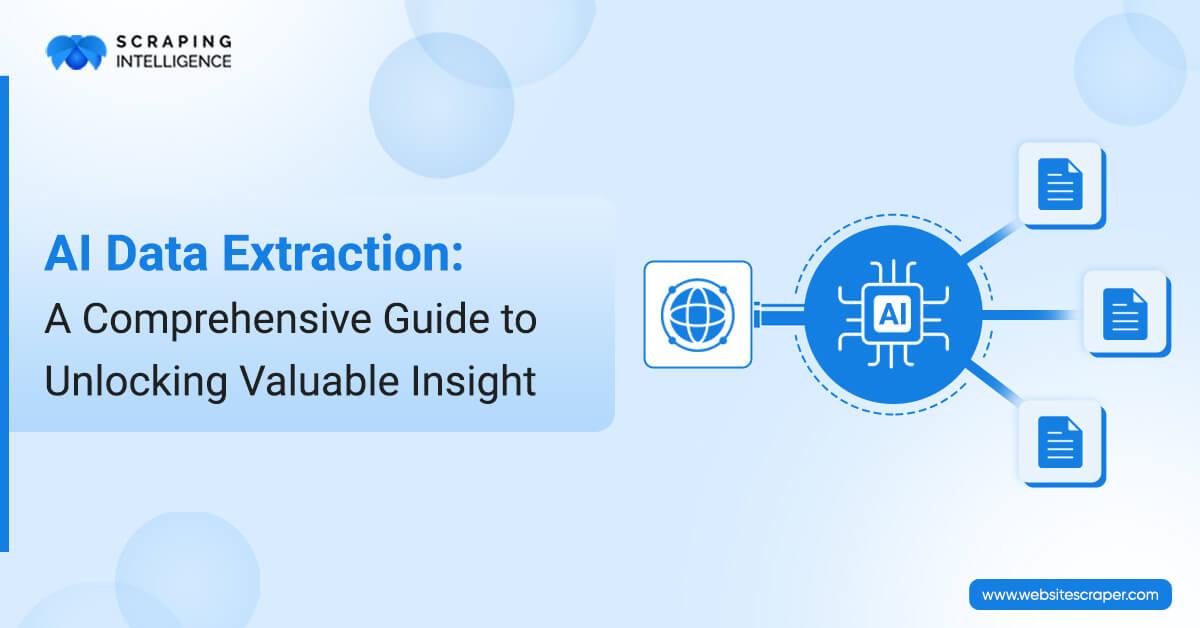 SCRAPING INTELLIGENCE

AI Data Extraction:
A Comprehensive Guide to Unlocking Valuable Insight

AI

www.websitescraper.com